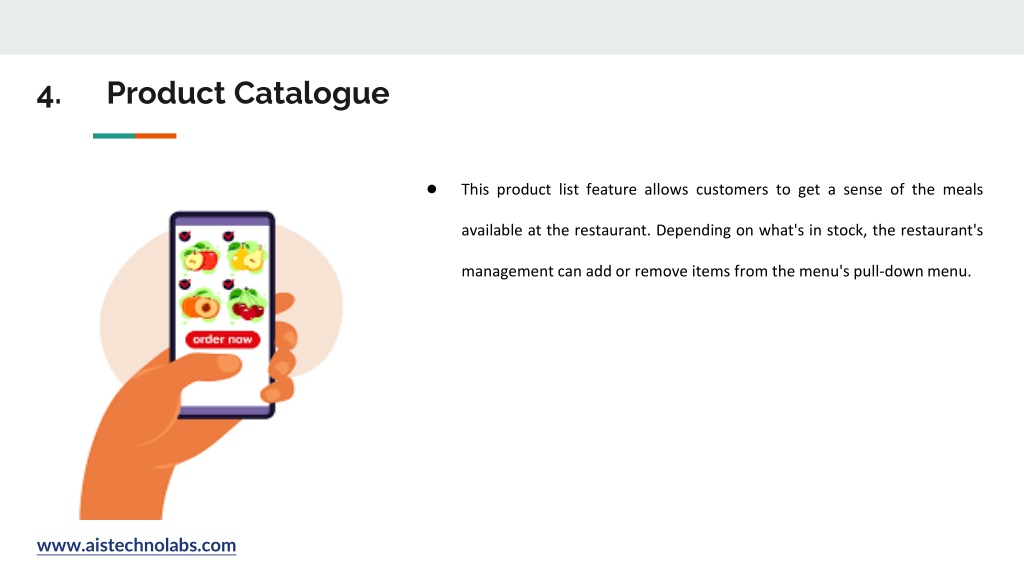 4. Product Catalogue

order now

● This product list feature allows customers to get a sense of the meals available at the restaurant. Depending on what's in stock, the restaurant's management can add or remove items from the menu's pull-down menu.

www.aistechnolabs.com